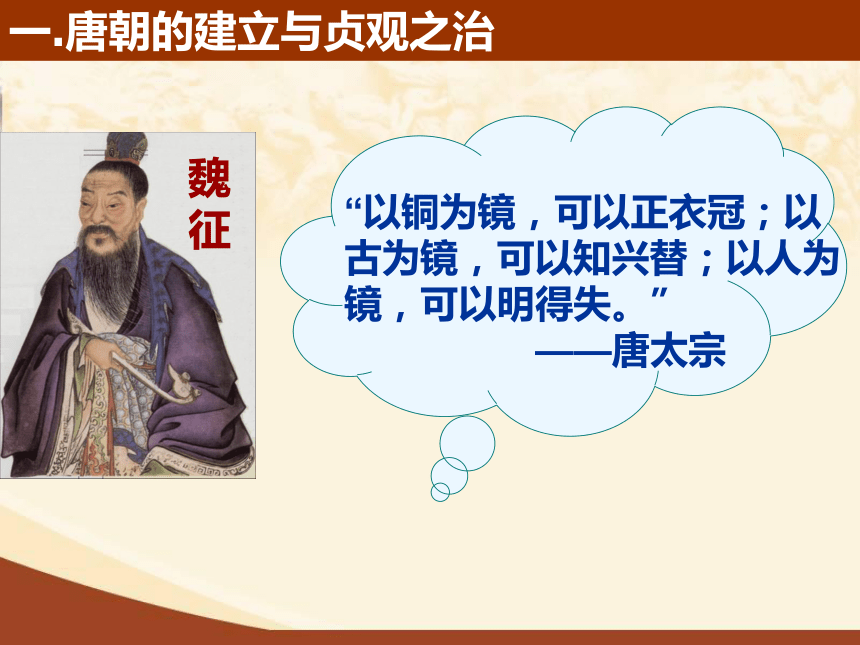 一.唐朝的建立与贞观之治

魏征

“以铜为镜，可以正衣冠；以古为镜，可以知兴替；以人为镜，可以明得失。”

——唐太宗